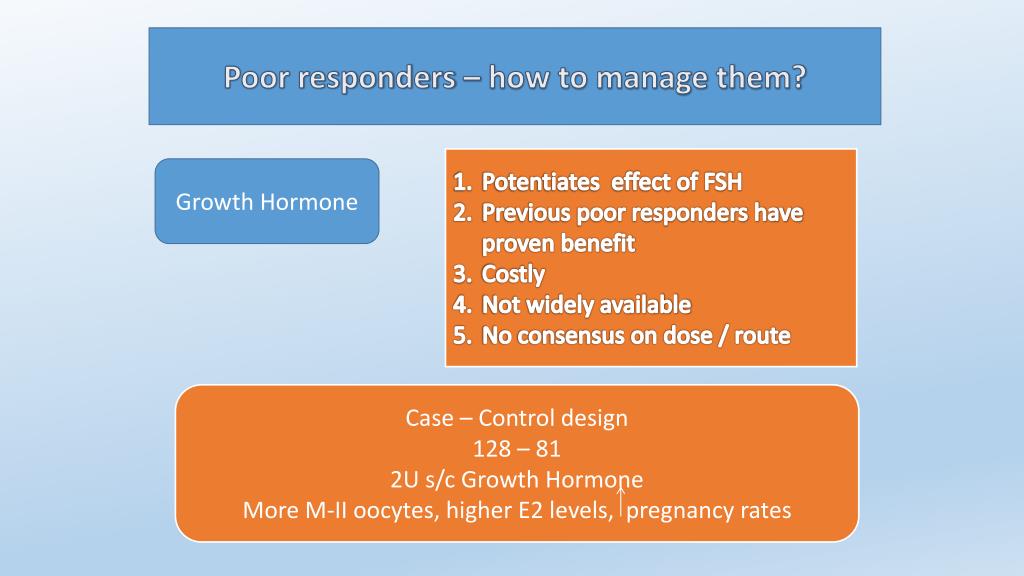 Poor responders – how to manage them?

Growth Hormone

1. Potentiates effect of FSH
2. Previous poor responders have proven benefit
3. Costly
4. Not widely available
5. No consensus on dose / route

Case – Control design
128 – 81
2U s/c Growth Hormone
More M-II oocytes, higher E2 levels, ↑ pregnancy rates